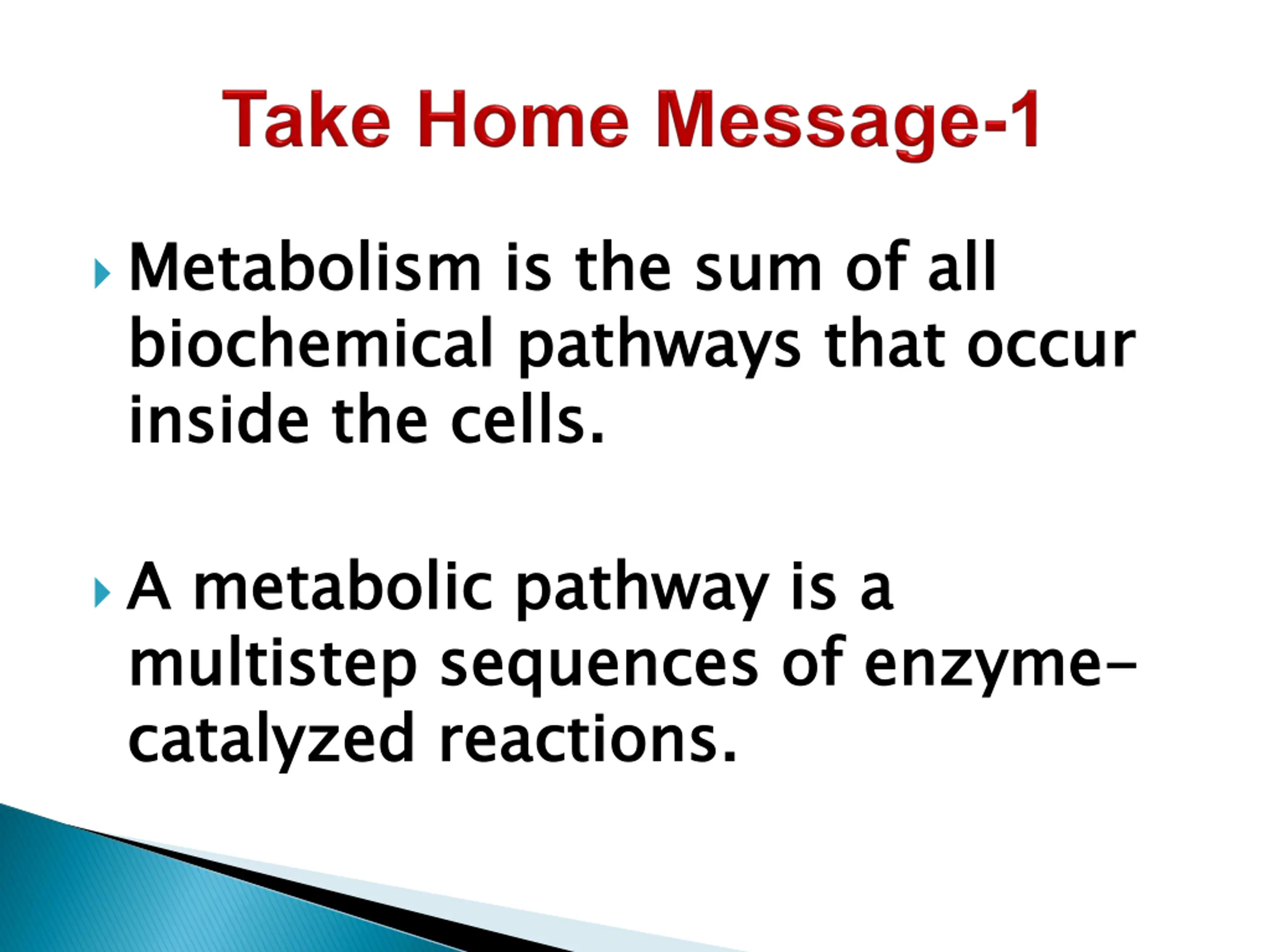 Take Home Message-1

Metabolism is the sum of all biochemical pathways that occur inside the cells.

A metabolic pathway is a multistep sequences of enzyme-catalyzed reactions.